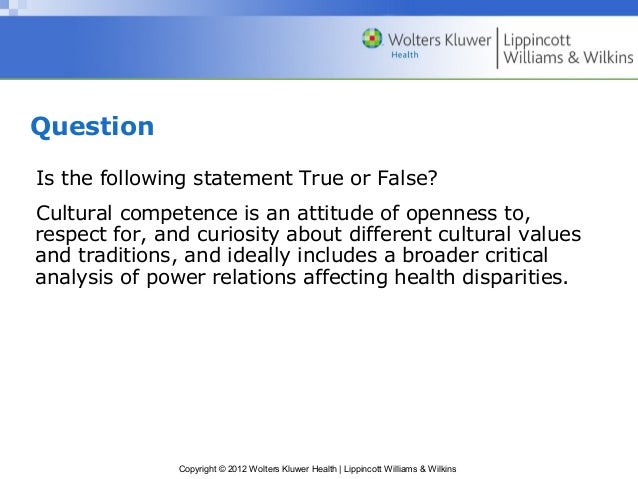 Wolters Kluwer Health | Lippincott Williams & Wilkins

Question

Is the following statement True or False?

Cultural competence is an attitude of openness to, respect for, and curiosity about different cultural values and traditions, and ideally includes a broader critical analysis of power relations affecting health disparities.

Copyright © 2012 Wolters Kluwer Health | Lippincott Williams & Wilkins